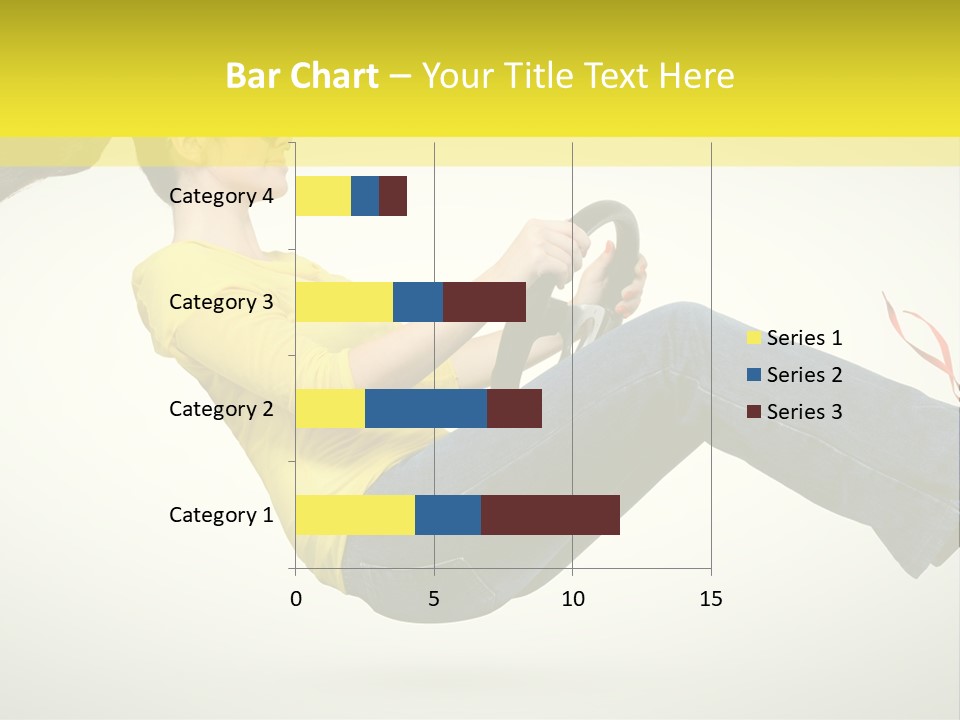 Bar Chart – Your Title Text Here

Category 4
Category 3
Category 2
Category 1

0
5
10
15

Series 1
Series 2
Series 3